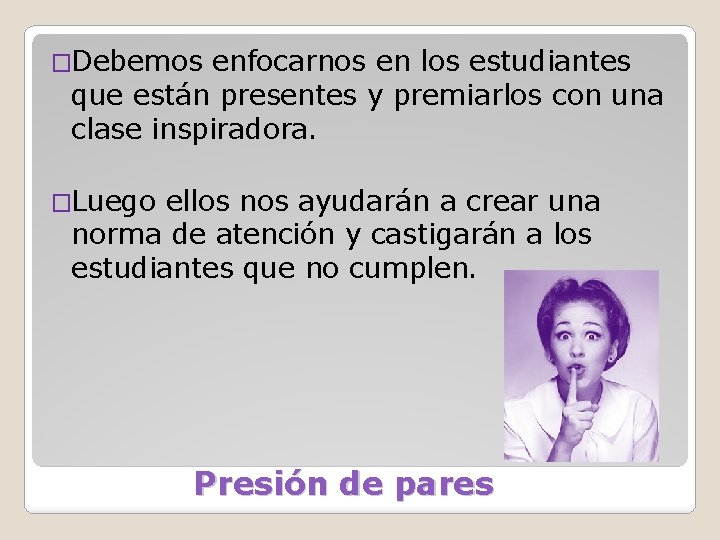 □Debemos enfocarnos en los estudiantes que están presentes y premiarlos con una clase inspiradora.

□Luego ellos nos ayudarán a crear una norma de atención y castigarán a los estudiantes que no cumplen.

Presión de pares